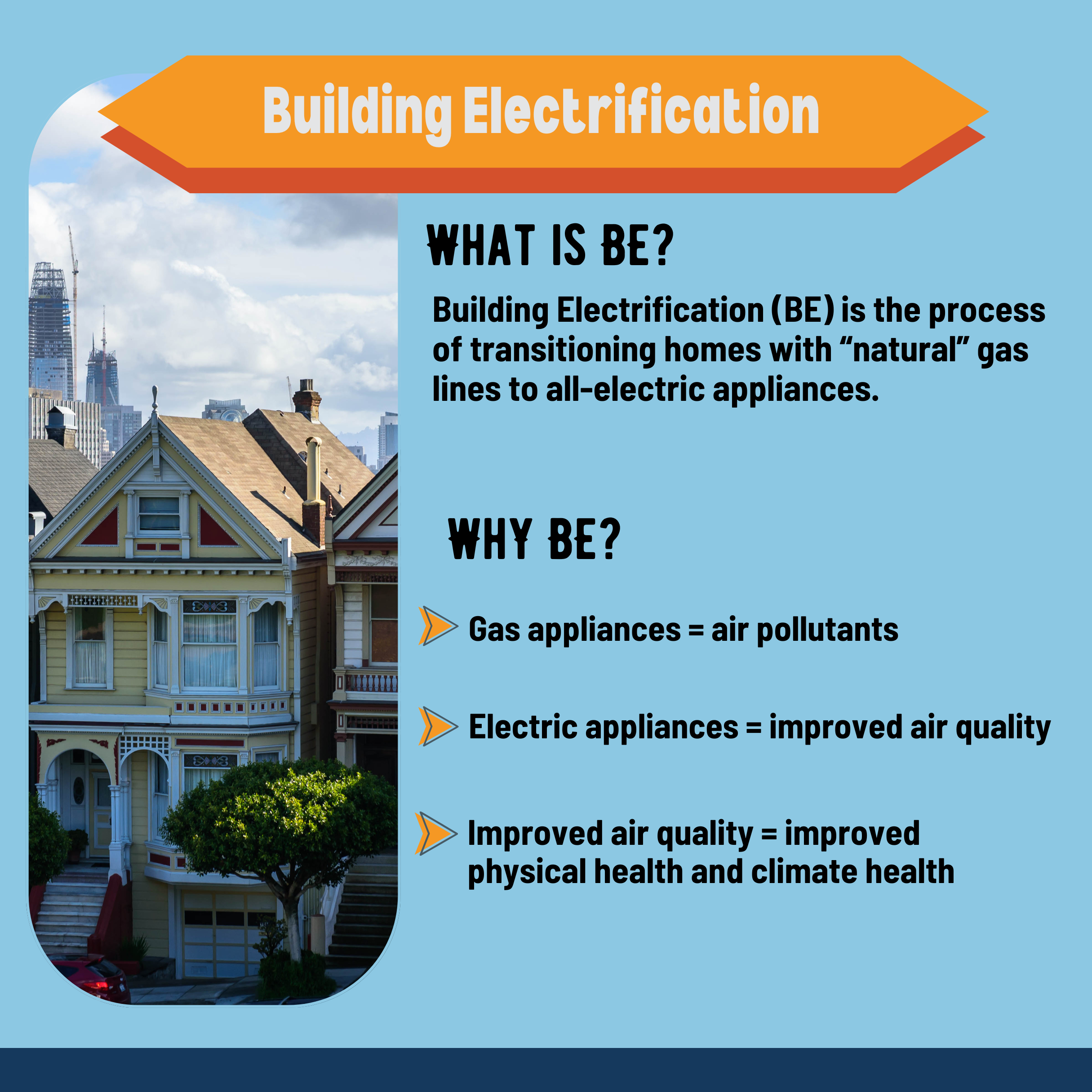 Building Electrification

WHAT IS BE?

Building Electrification (BE) is the process of transitioning homes with “natural” gas lines to all-electric appliances.

WHY BE?

Gas appliances = air pollutants

Electric appliances = improved air quality

Improved air quality = improved physical health and climate health